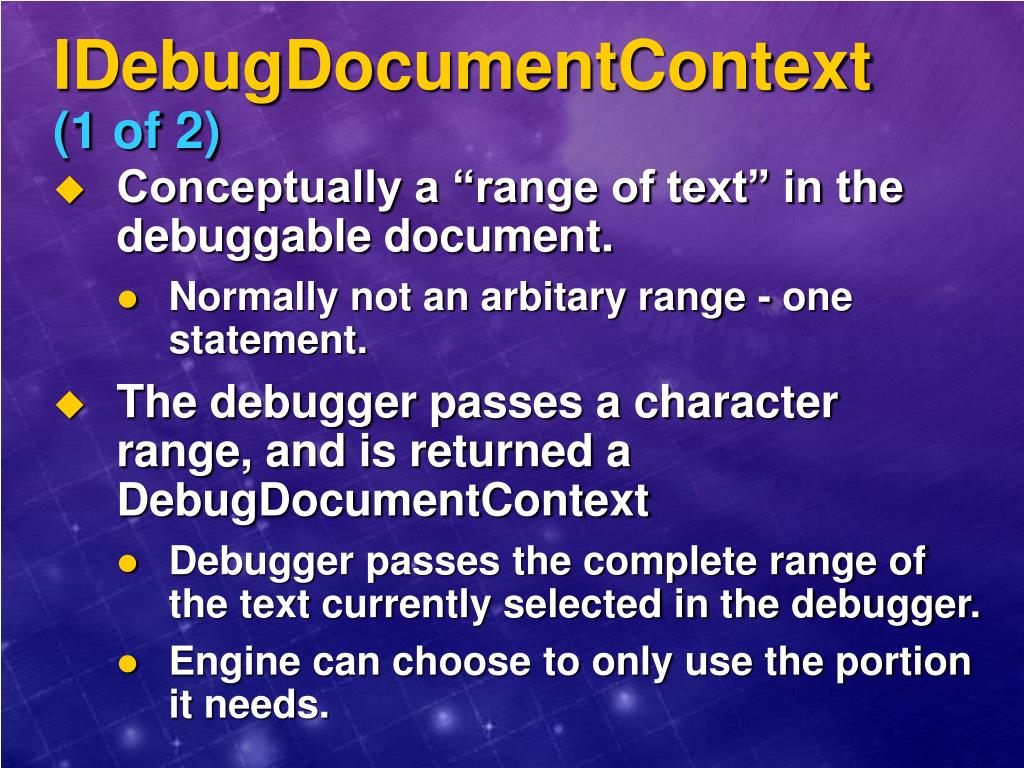 IDebugDocumentContext
(1 of 2)

Conceptually a “range of text” in the debuggable document.

Normally not an arbitary range - one statement.

The debugger passes a character range, and is returned a DebugDocumentContext

Debugger passes the complete range of the text currently selected in the debugger.

Engine can choose to only use the portion it needs.